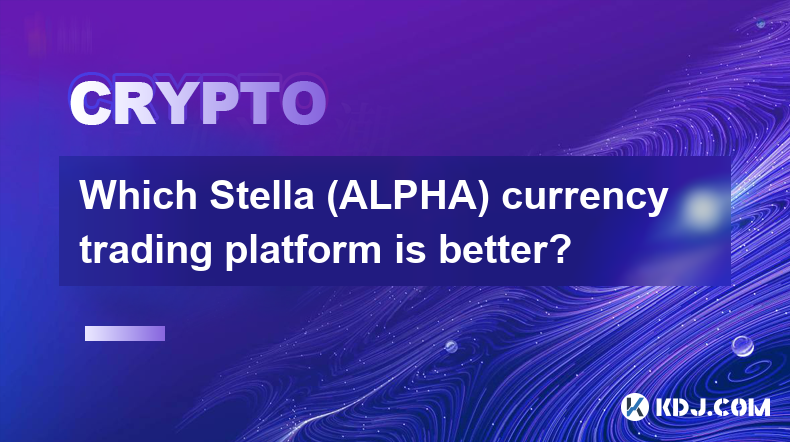 CRYPTO

Which Stella (ALPHA) currency trading platform is better?

KDJ.COM